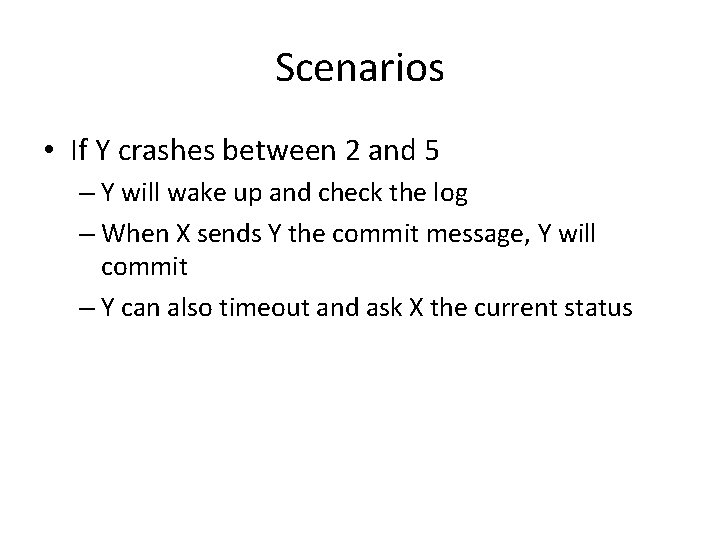 Scenarios

• If Y crashes between 2 and 5
– Y will wake up and check the log
– When X sends Y the commit message, Y will commit
– Y can also timeout and ask X the current status